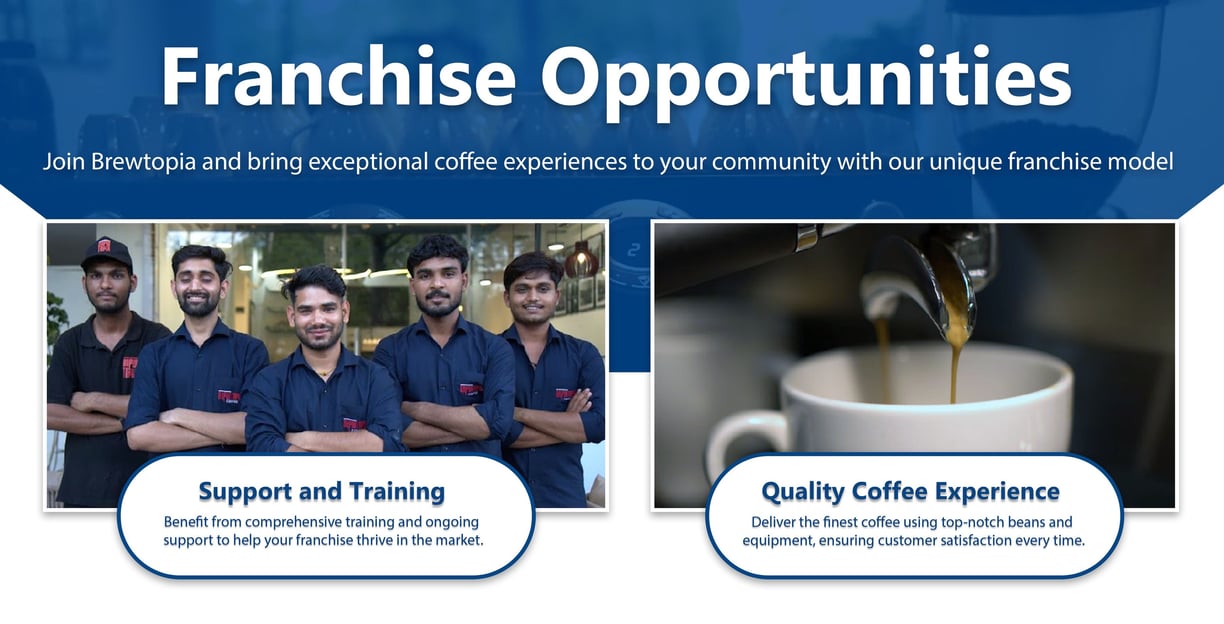 Franchise Opportunities

Join Brewtopia and bring exceptional coffee experiences to your community with our unique franchise model

Support and Training

Benefit from comprehensive training and ongoing support to help your franchise thrive in the market.

Quality Coffee Experience

Deliver the finest coffee using top-notch beans and equipment, ensuring customer satisfaction every time.